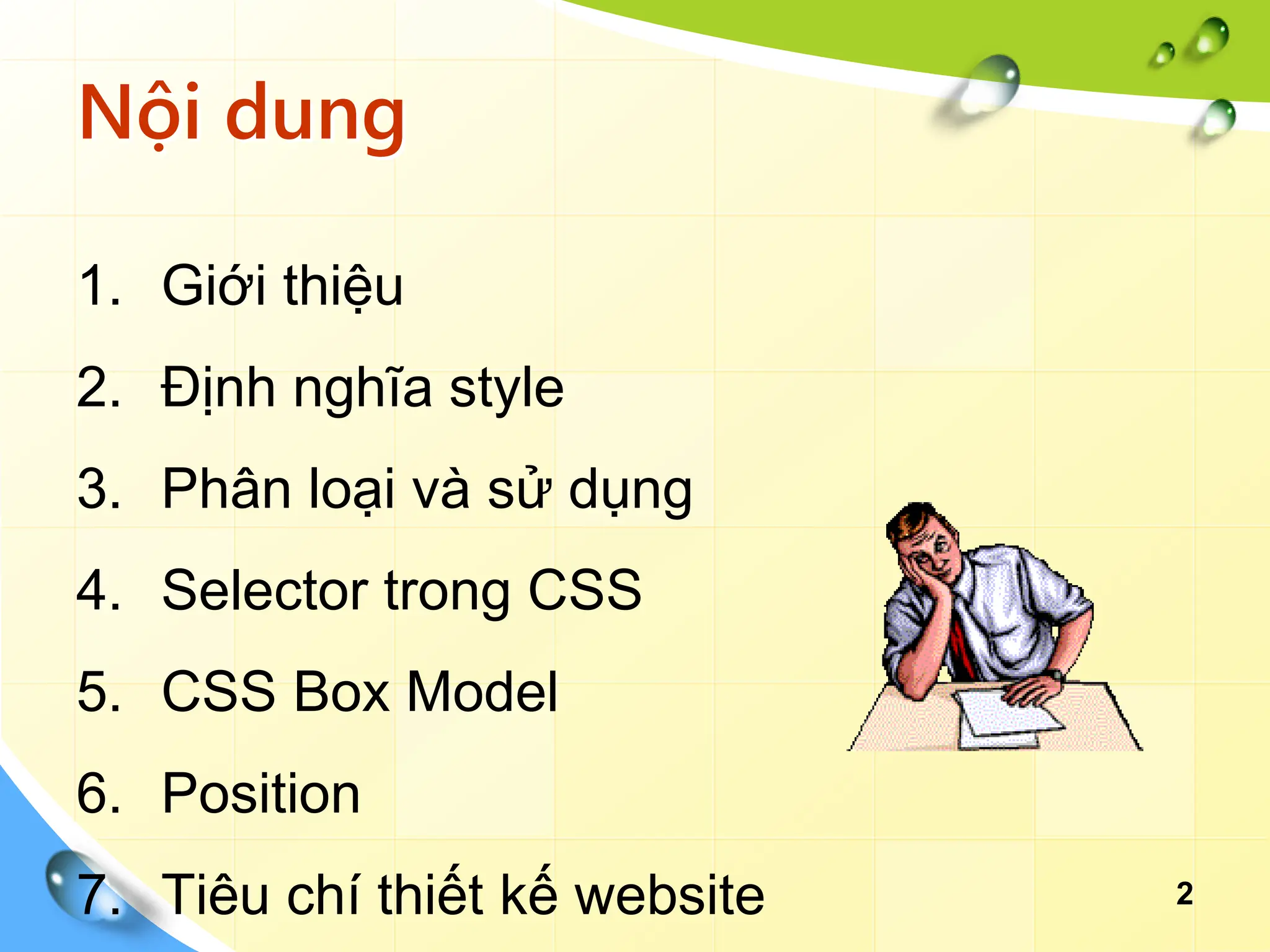 Nội dung

1. Giới thiệu
2. Định nghĩa style
3. Phân loại và sử dụng
4. Selector trong CSS
5. CSS Box Model
6. Position
7. Tiêu chí thiết kế website

2